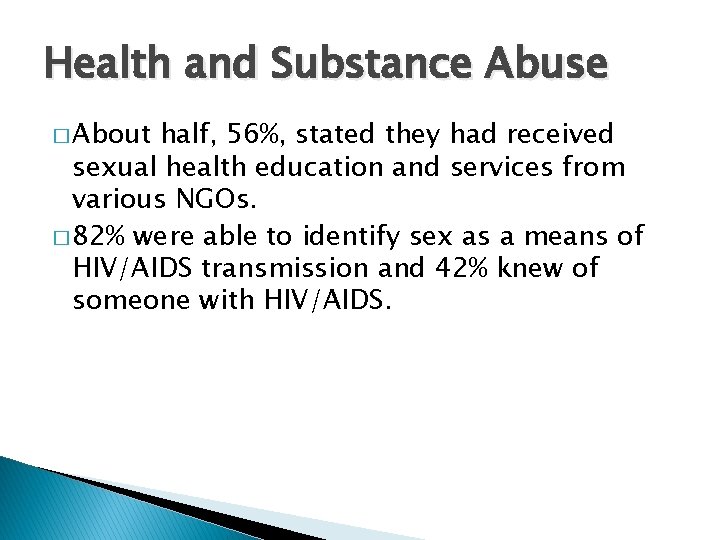 Health and Substance Abuse

□ About half, 56%, stated they had received sexual health education and services from various NGOs.

□ 82% were able to identify sex as a means of HIV/AIDS transmission and 42% knew of someone with HIV/AIDS.